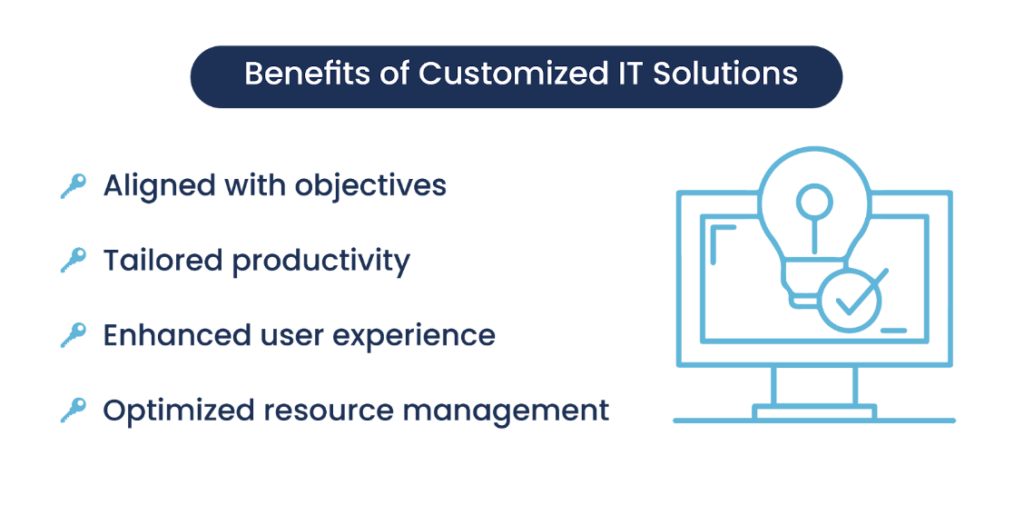 Benefits of Customized IT Solutions

Aligned with objectives

Tailored productivity

Enhanced user experience

Optimized resource management